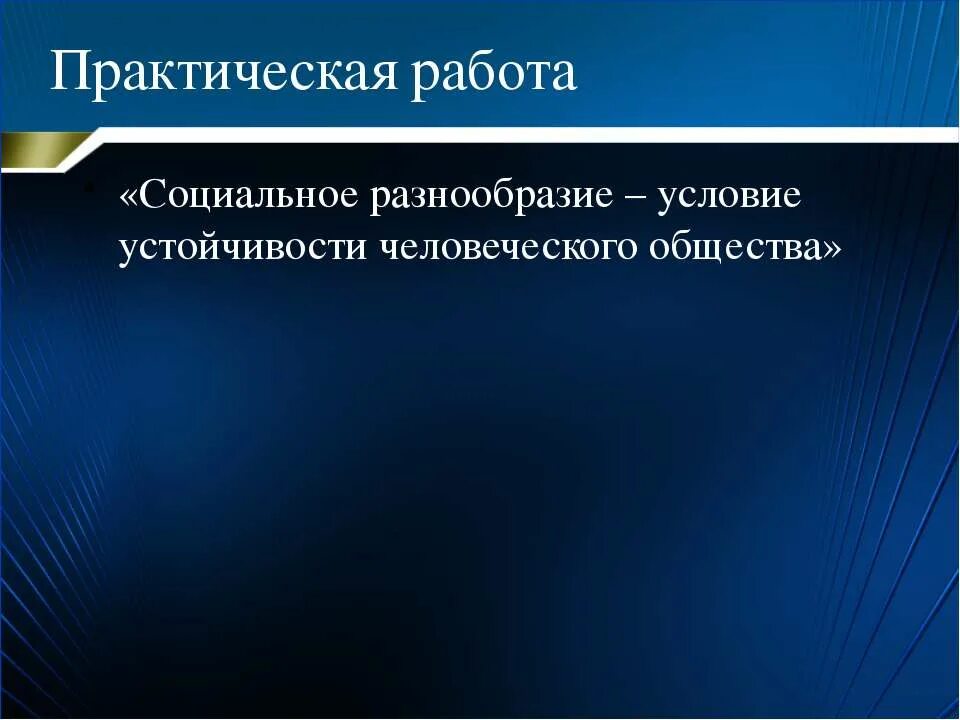 Практическая работа

«Социальное разнообразие – условие устойчивости человеческого общества»